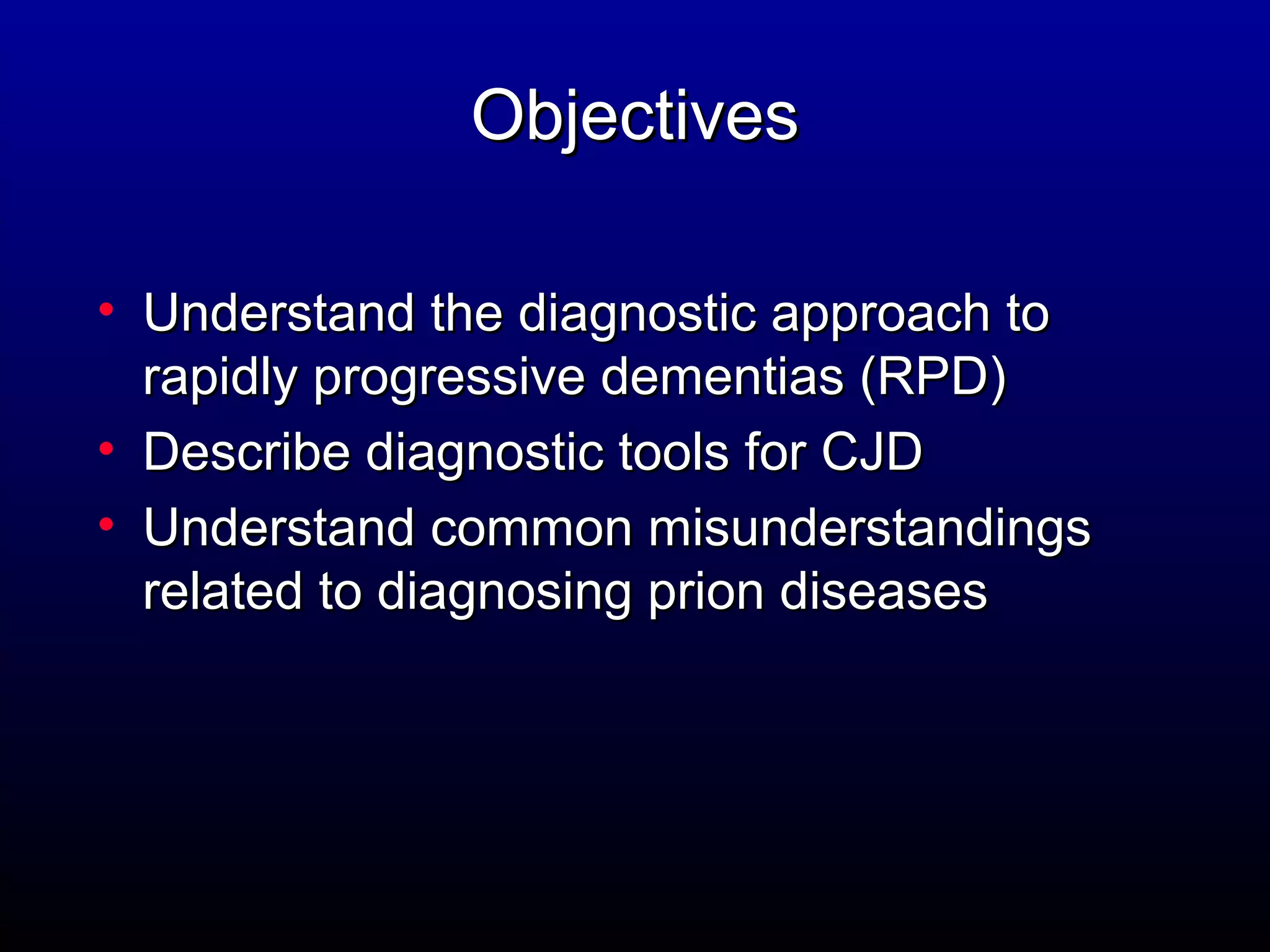 Objectives

• Understand the diagnostic approach to rapidly progressive dementias (RPD)
• Describe diagnostic tools for CJD
• Understand common misunderstandings related to diagnosing prion diseases